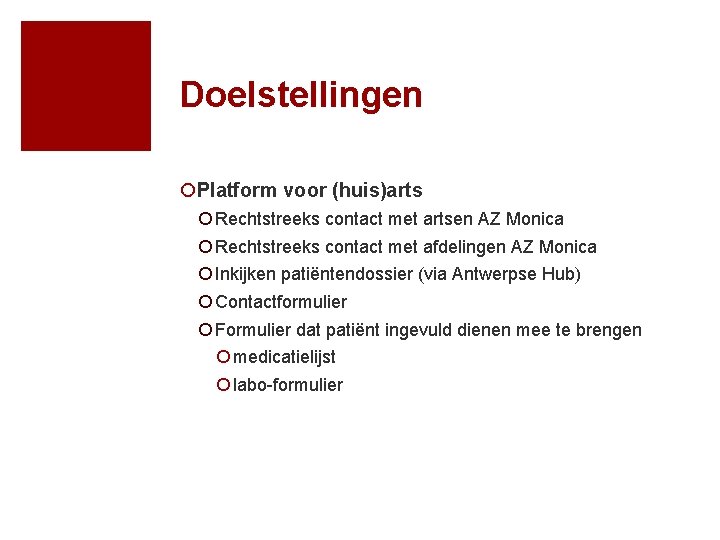 Doelstellingen

Platform voor (huis)arts

Rechtstreeks contact met artsen AZ Monica

Rechtstreeks contact met afdelingen AZ Monica

Inkijken patiëntendossier (via Antwerpse Hub)

Contactformulier

Formulier dat patiënt ingevuld dienen mee te brengen

medicatielijst

labo-formulier